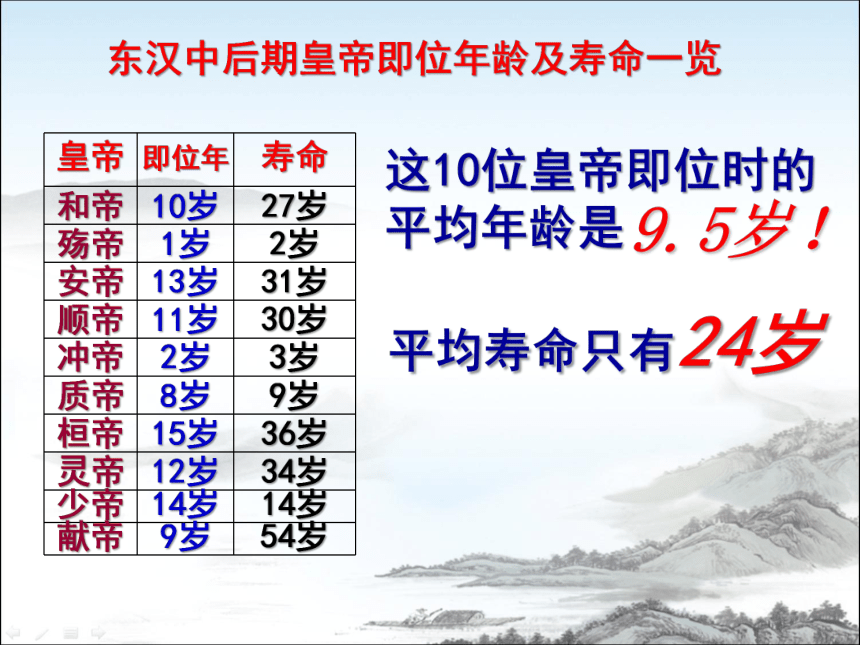 东汉中后期皇帝即位年龄及寿命一览

| 皇帝 | 即位年 | 寿命 |
|---|---|---|
| 和帝 | 10岁 | 27岁 |
| 殇帝 | 1岁 | 2岁 |
| 安帝 | 13岁 | 31岁 |
| 顺帝 | 11岁 | 30岁 |
| 冲帝 | 2岁 | 3岁 |
| 质帝 | 8岁 | 9岁 |
| 桓帝 | 15岁 | 36岁 |
| 灵帝 | 12岁 | 34岁 |
| 少帝 | 14岁 | 14岁 |
| 献帝 | 9岁 | 54岁 |

这10位皇帝即位时的平均年龄是9.5岁！

平均寿命只有24岁